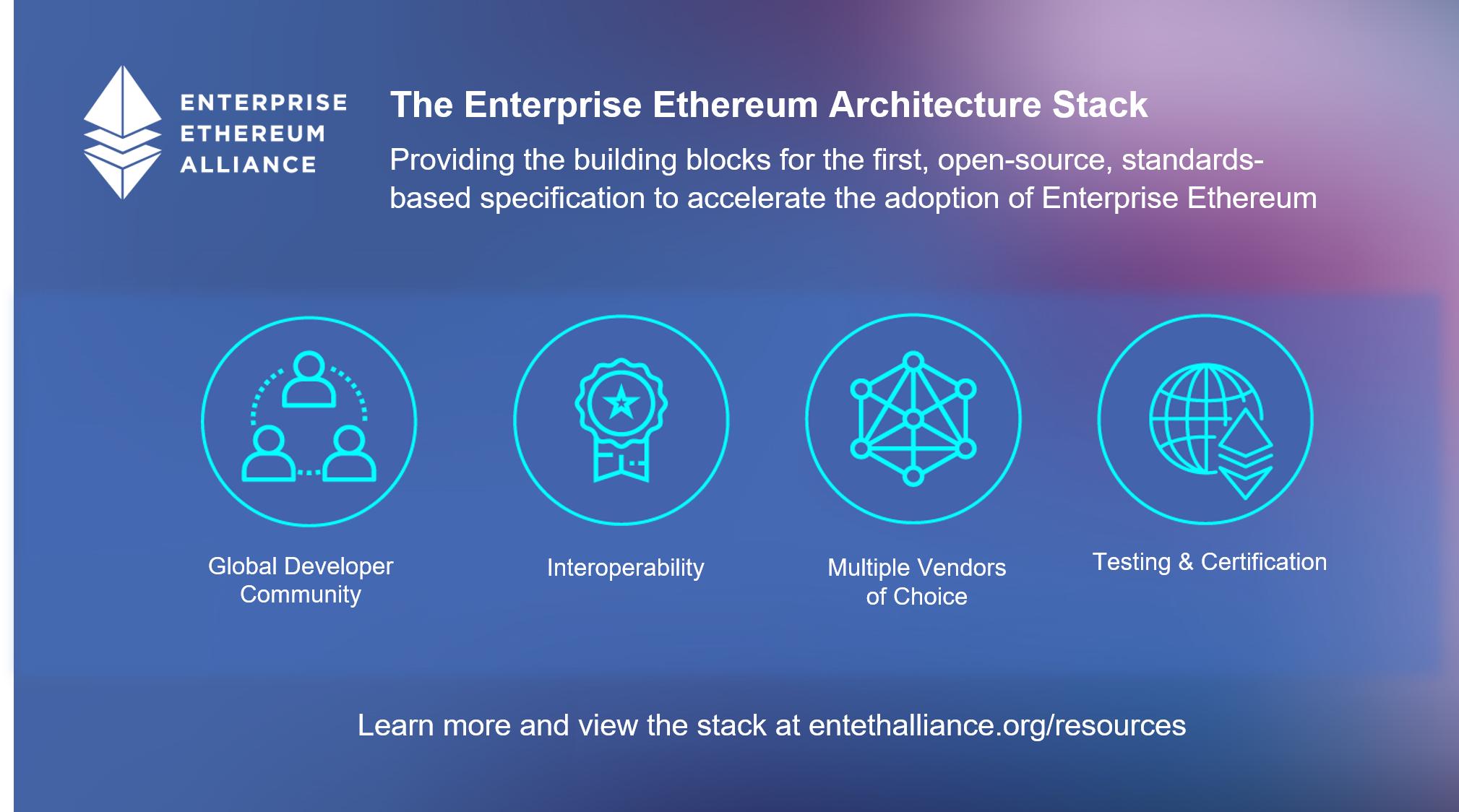 ENTERPRISE ETHEREUM ALLIANCE

The Enterprise Ethereum Architecture Stack

Providing the building blocks for the first, open-source, standards-based specification to accelerate the adoption of Enterprise Ethereum

Global Developer Community

Interoperability

Multiple Vendors of Choice

Testing & Certification

Learn more and view the stack at entethalliance.org/resources